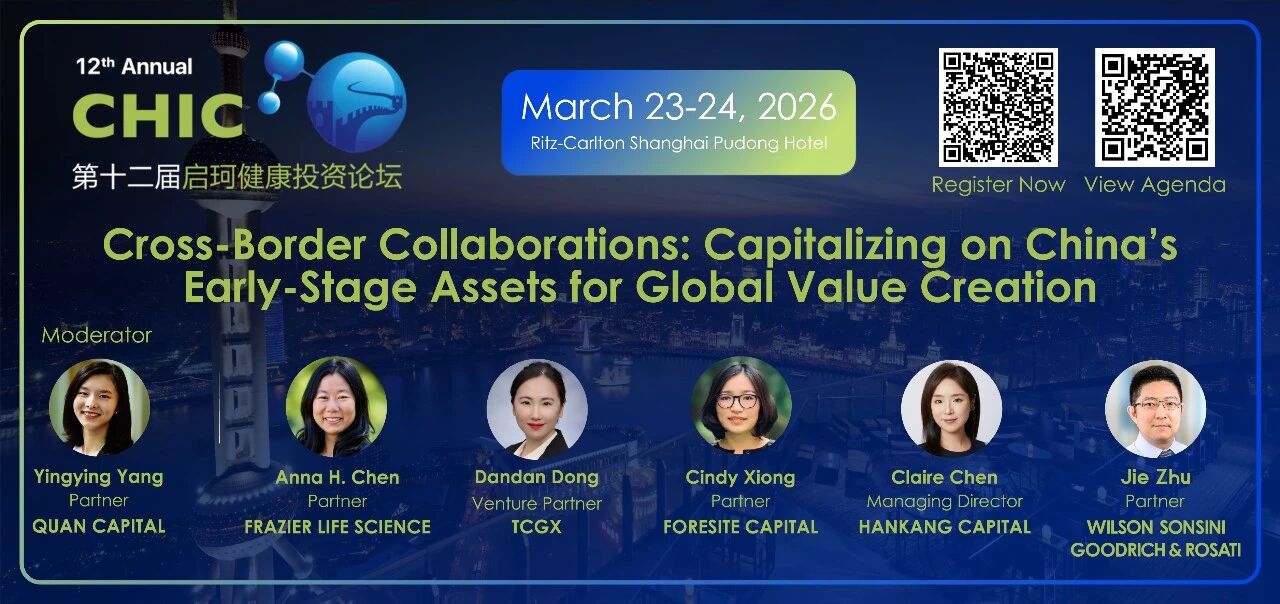 12th Annual
CHIC
第十二届启珂健康投资论坛

March 23-24, 2026
Ritz-Carlton Shanghai Pudong Hotel

Register Now
View Agenda

Cross-Border Collaborations: Capitalizing on China's Early-Stage Assets for Global Value Creation

Moderator

Yingying Yang
Partner
QUAN CAPITAL

Anna H. Chen
Partner
FRAZIER LIFE SCIENCE

Dandan Dong
Venture Partner
TCGX

Cindy Xiong
Partner
FORESITE CAPITAL

Claire Chen
Managing Director
HANKANG CAPITAL

Jie Zhu
Partner
WILSON SONSINI GOODRICH & ROSATI